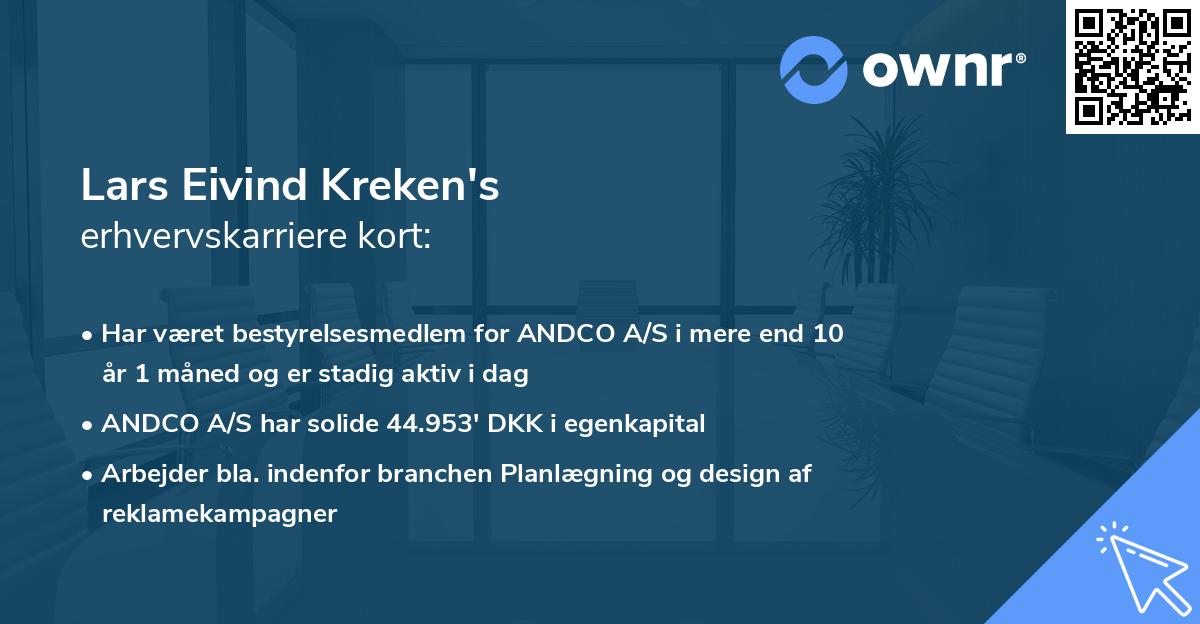 ownr®

Lars Eivind Kreken's
erhvervskarriere kort:

• Har været bestyrelsesmedlem for ANDCO A/S i mere end 10 år 1 måned og er stadig aktiv i dag
• ANDCO A/S har solide 44.953' DKK i egenkapital
• Arbejder bla. indenfor branchen Planlægning og design af reklamekampagner